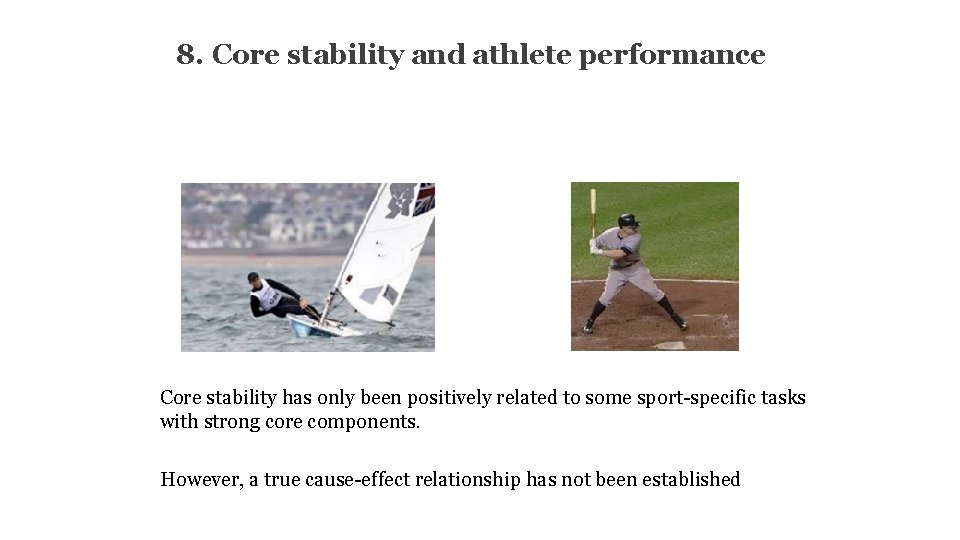 8. Core stability and athlete performance

Core stability has only been positively related to some sport-specific tasks with strong core components.

However, a true cause-effect relationship has not been established